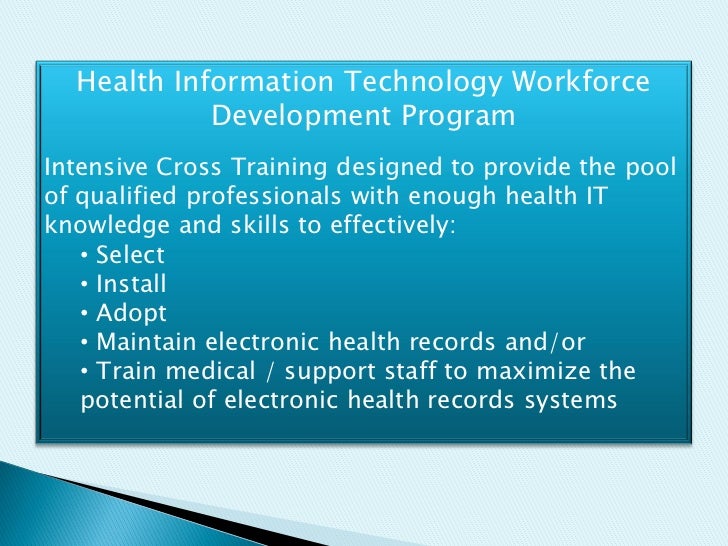 Health Information Technology Workforce Development Program

Intensive Cross Training designed to provide the pool of qualified professionals with enough health IT knowledge and skills to effectively:

• Select
• Install
• Adopt
• Maintain electronic health records and/or
• Train medical / support staff to maximize the potential of electronic health records systems